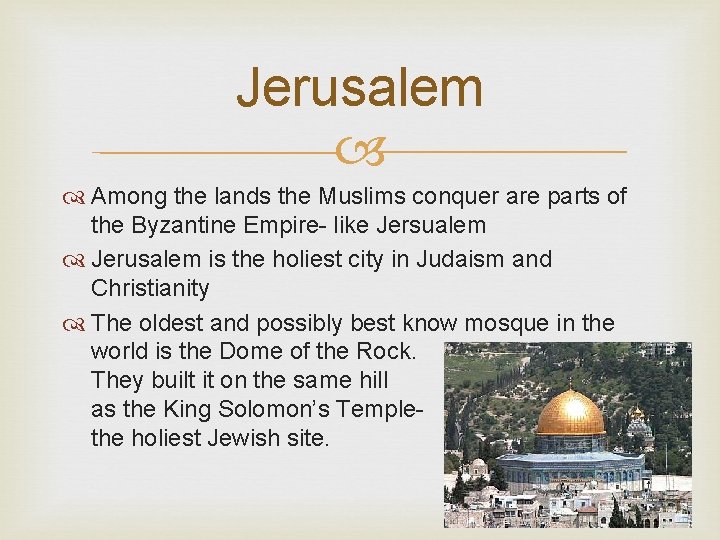 Jerusalem

Among the lands the Muslims conquer are parts of the Byzantine Empire- like Jersualem

Jerusalem is the holiest city in Judaism and Christianity

The oldest and possibly best know mosque in the world is the Dome of the Rock. They built it on the same hill as the King Solomon's Temple- the holiest Jewish site.